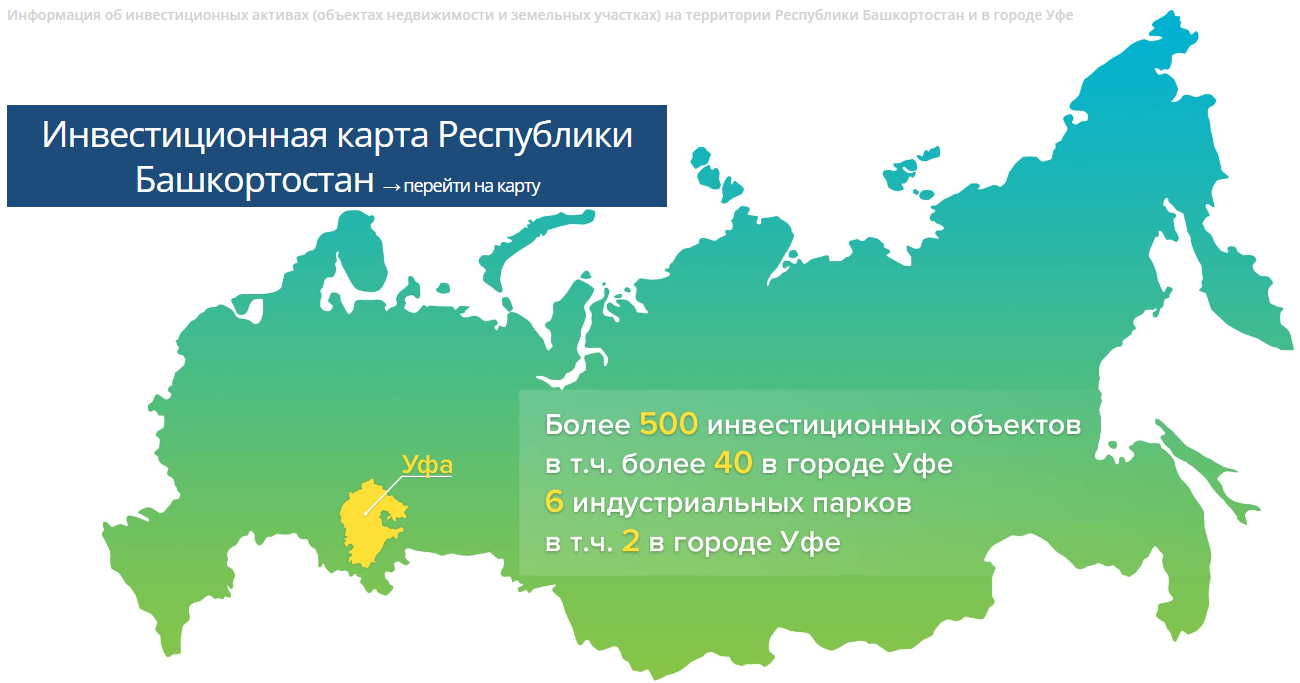 Информация об инвестиционных активах (объектах недвижимости и земельных участках) на территории Республики Башкортостан и в городе Уфе

Инвестиционная карта Республики Башкортостан → перейти на карту

Уфа

Более 500 инвестиционных объектов
в т.ч. более 40 в городе Уфе
6 индустриальных парков
в т.ч. 2 в городе Уфе